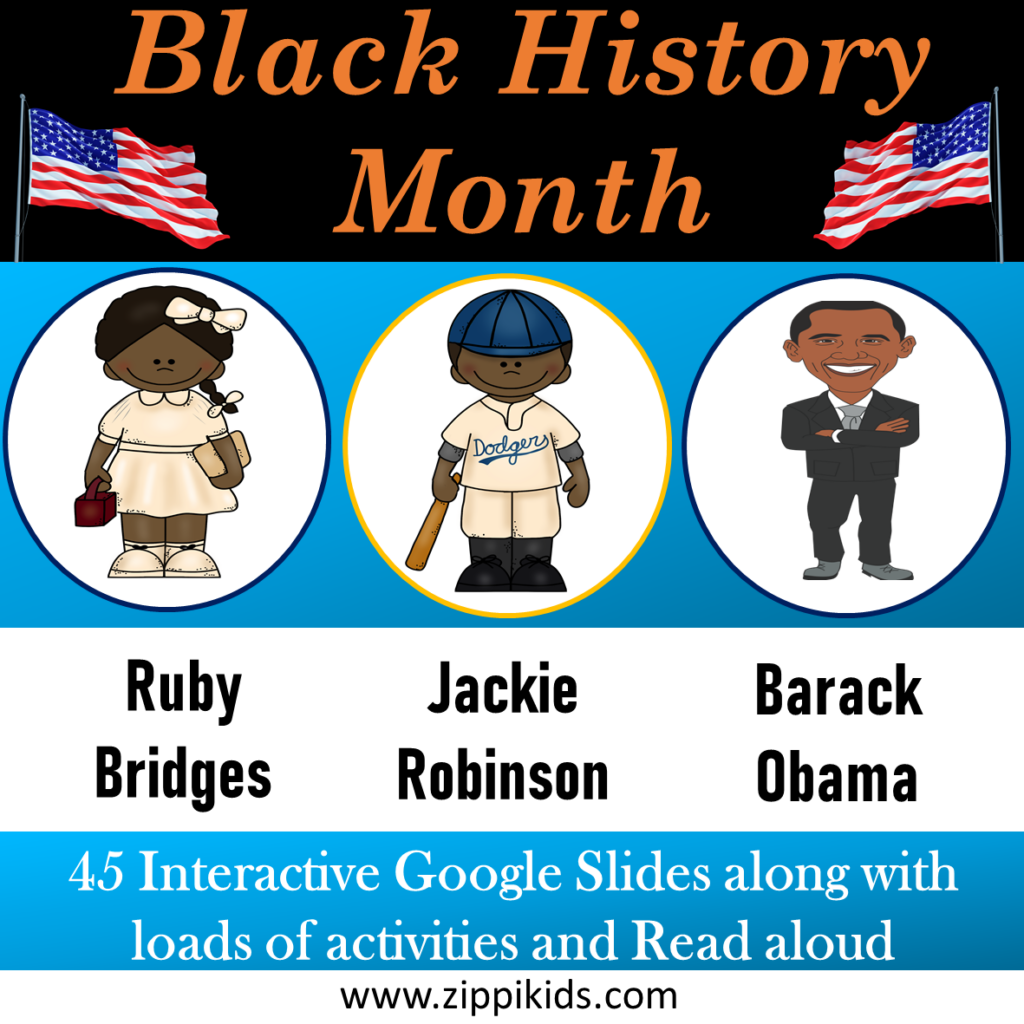 Black History Month

Dodgers

Ruby Bridges

Jackie Robinson

Barack Obama

45 Interactive Google Slides along with loads of activities and Read aloud

www.zippikids.com